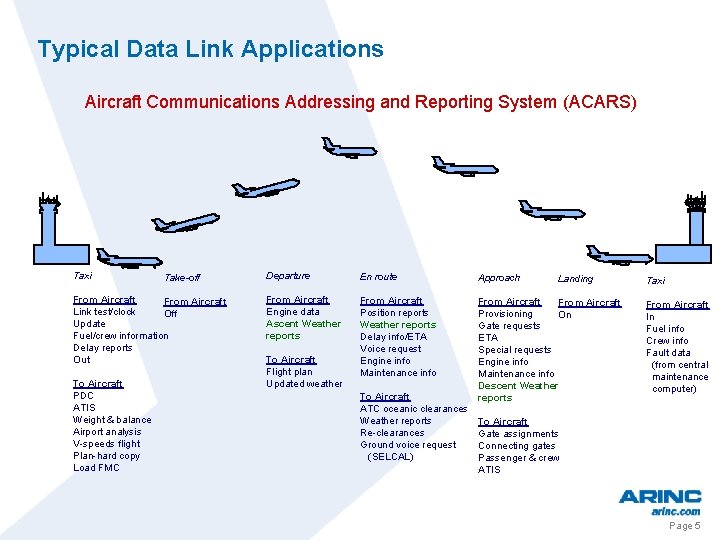 Typical Data Link Applications

Aircraft Communications Addressing and Reporting System (ACARS)

Taxi

From Aircraft
Link test/clock
Update
Fuel/crew information
Delay reports
Out

To Aircraft
PDC
ATIS
Weight & balance
Airport analysis
V-speeds flight
Plan-hard copy
Load FMC

Take-off

From Aircraft
Off

Departure

From Aircraft
Engine data
Ascent Weather reports

To Aircraft
Flight plan
Updated weather

En route

From Aircraft
Position reports
Weather reports
Delay info/ETA
Voice request
Engine info
Maintenance info

To Aircraft
ATC oceanic clearances
Weather reports
Re-clearances
Ground voice request (SELCAL)

Approach

From Aircraft
Provisioning
Gate requests
ETA
Special requests
Engine info
Maintenance info
Descent Weather reports

To Aircraft
Gate assignments
Connecting gates
Passenger & crew
ATIS

Landing

From Aircraft
On

Taxi

From Aircraft
In
Fuel info
Crew info
Fault data (from central maintenance computer)

ARINC
arinc.com

Page 5